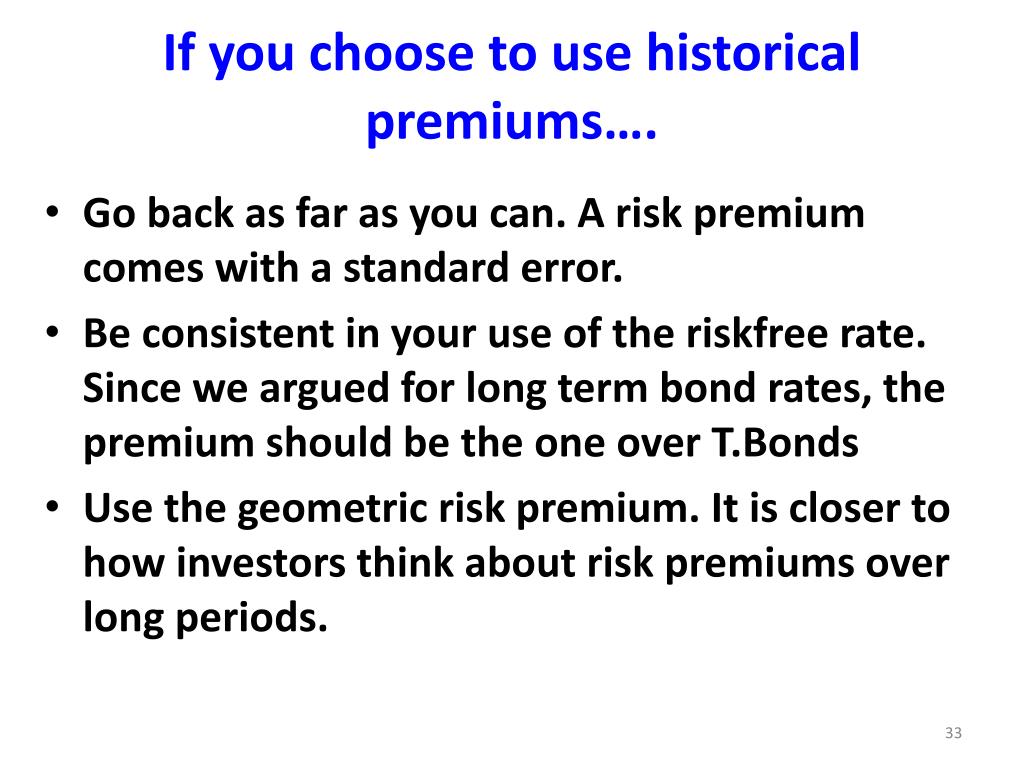 If you choose to use historical premiums….

• Go back as far as you can. A risk premium comes with a standard error.
• Be consistent in your use of the riskfree rate. Since we argued for long term bond rates, the premium should be the one over T.Bonds
• Use the geometric risk premium. It is closer to how investors think about risk premiums over long periods.

33